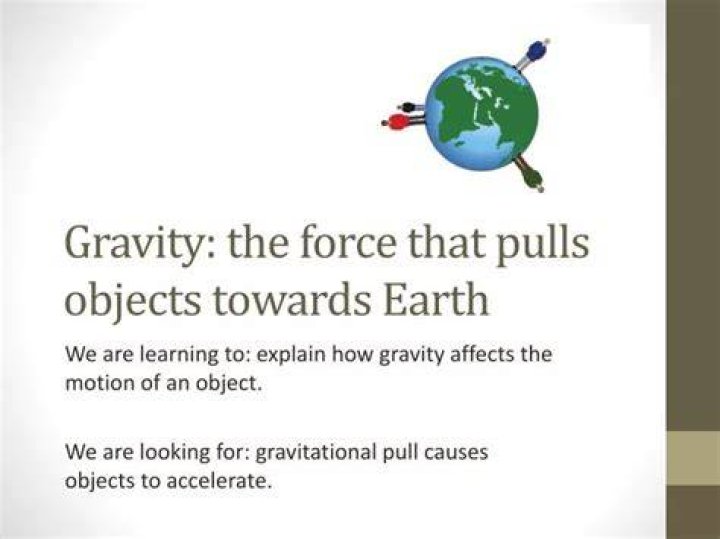 Gravity: the force that pulls objects towards Earth

We are learning to: explain how gravity affects the motion of an object.

We are looking for: gravitational pull causes objects to accelerate.